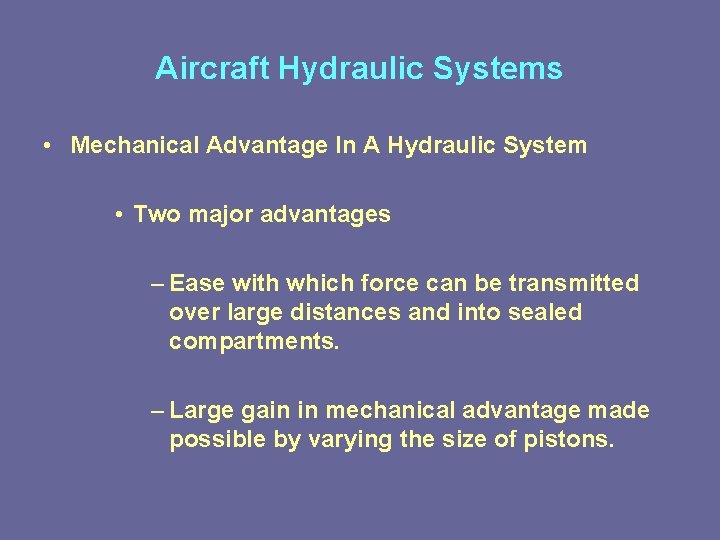 Aircraft Hydraulic Systems

• Mechanical Advantage In A Hydraulic System

• Two major advantages

– Ease with which force can be transmitted over large distances and into sealed compartments.

– Large gain in mechanical advantage made possible by varying the size of pistons.